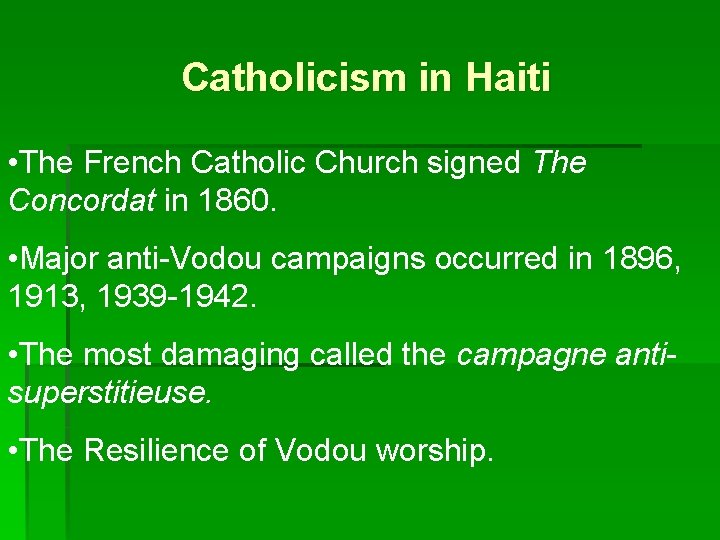 Catholicism in Haiti

•The French Catholic Church signed The Concordat in 1860.

•Major anti-Vodou campaigns occurred in 1896, 1913, 1939-1942.

•The most damaging called the campagne anti-superstitieuse.

•The Resilience of Vodou worship.